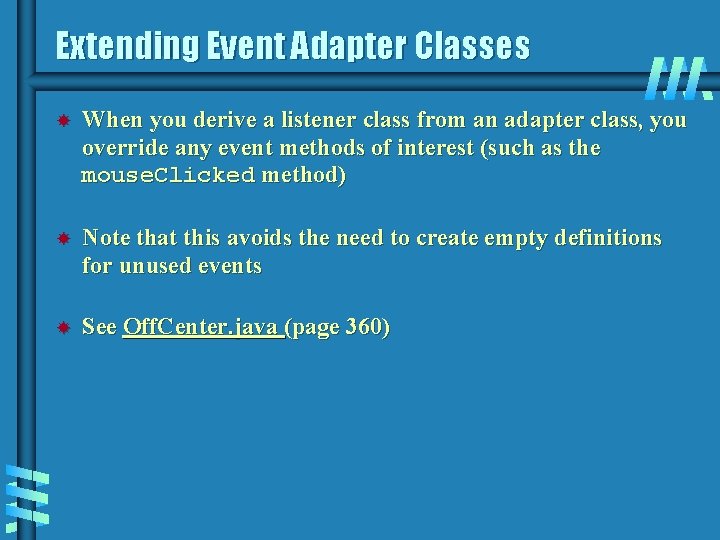 Extending Event Adapter Classes

When you derive a listener class from an adapter class, you override any event methods of interest (such as the mouseClicked method)

Note that this avoids the need to create empty definitions for unused events

See OffCenter.java (page 360)